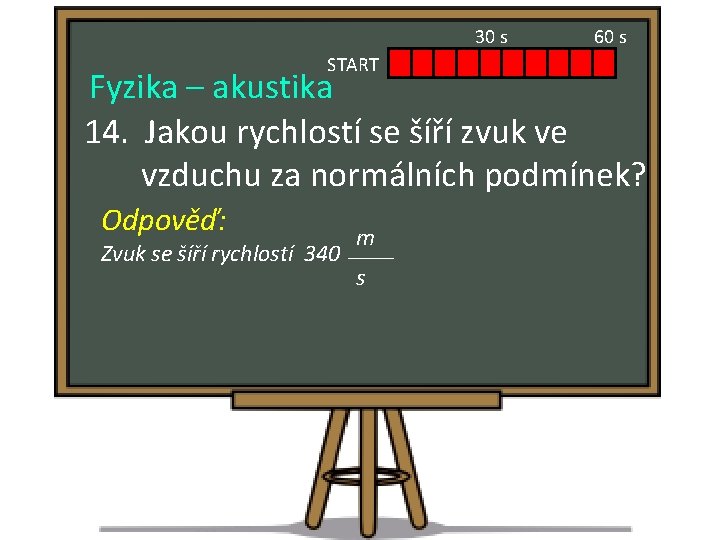 30 s
60 s
START

Fyzika – akustika

14. Jakou rychlostí se šíří zvuk ve vzduchu za normálních podmínek?

Odpověď:
Zvuk se šíří rychlostí 340 $\frac{m}{s}$